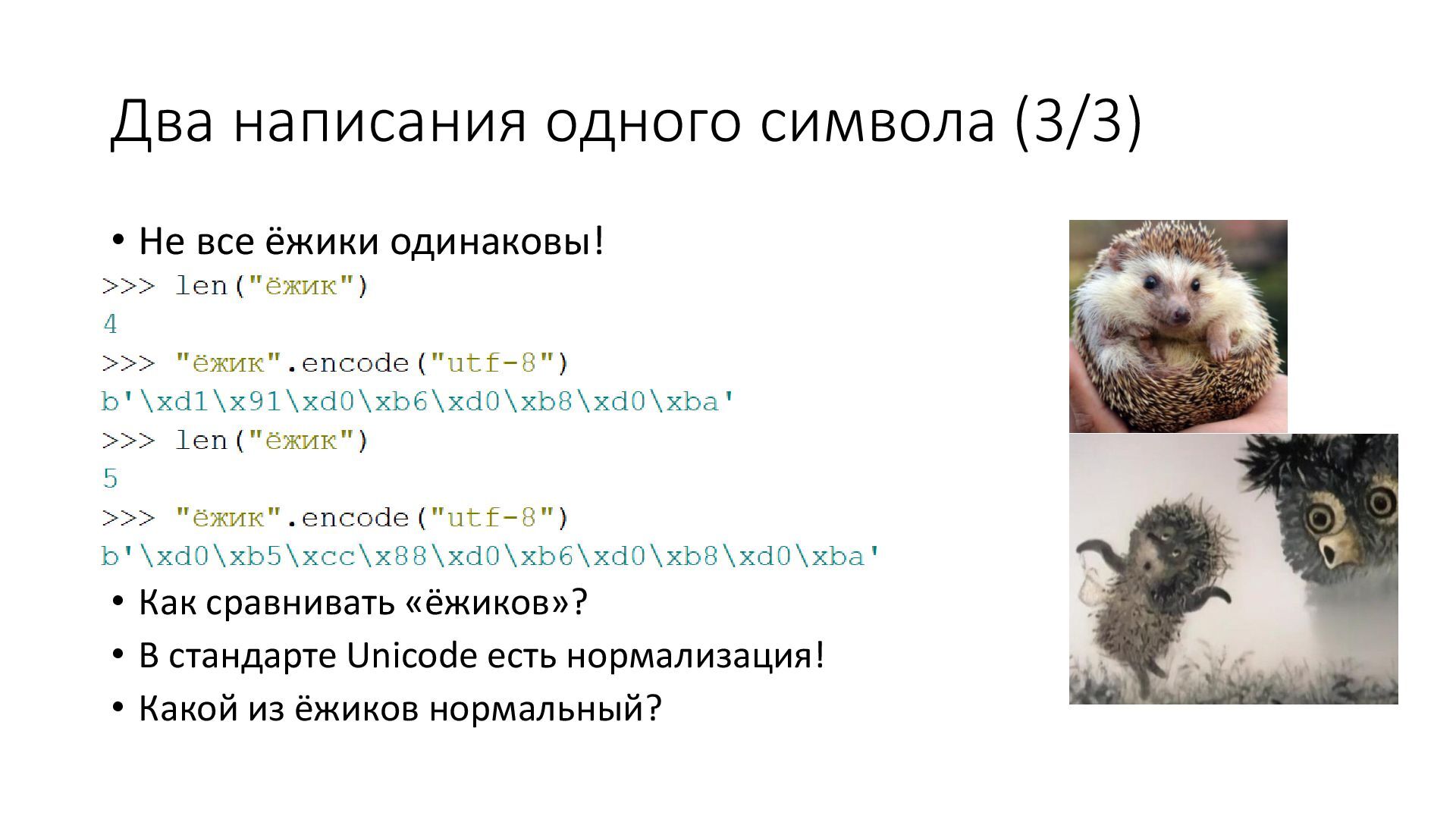 Два написания одного символа (3/3)

• Не все ёжики одинаковы!

>>> len("ёжик")
4
>>> "ёжик".encode("utf-8")
b'\xd1\x91\xd0\xb6\xd0\xb8\xd0\xba'
>>> len("ёжик")
5
>>> "ёжик".encode("utf-8")
b'\xd0\xb5\xcc\x88\xd0\xb6\xd0\xb8\xd0\xba'

• Как сравнивать «ёжиков»?
• В стандарте Unicode есть нормализация!
• Какой из ёжиков нормальный?